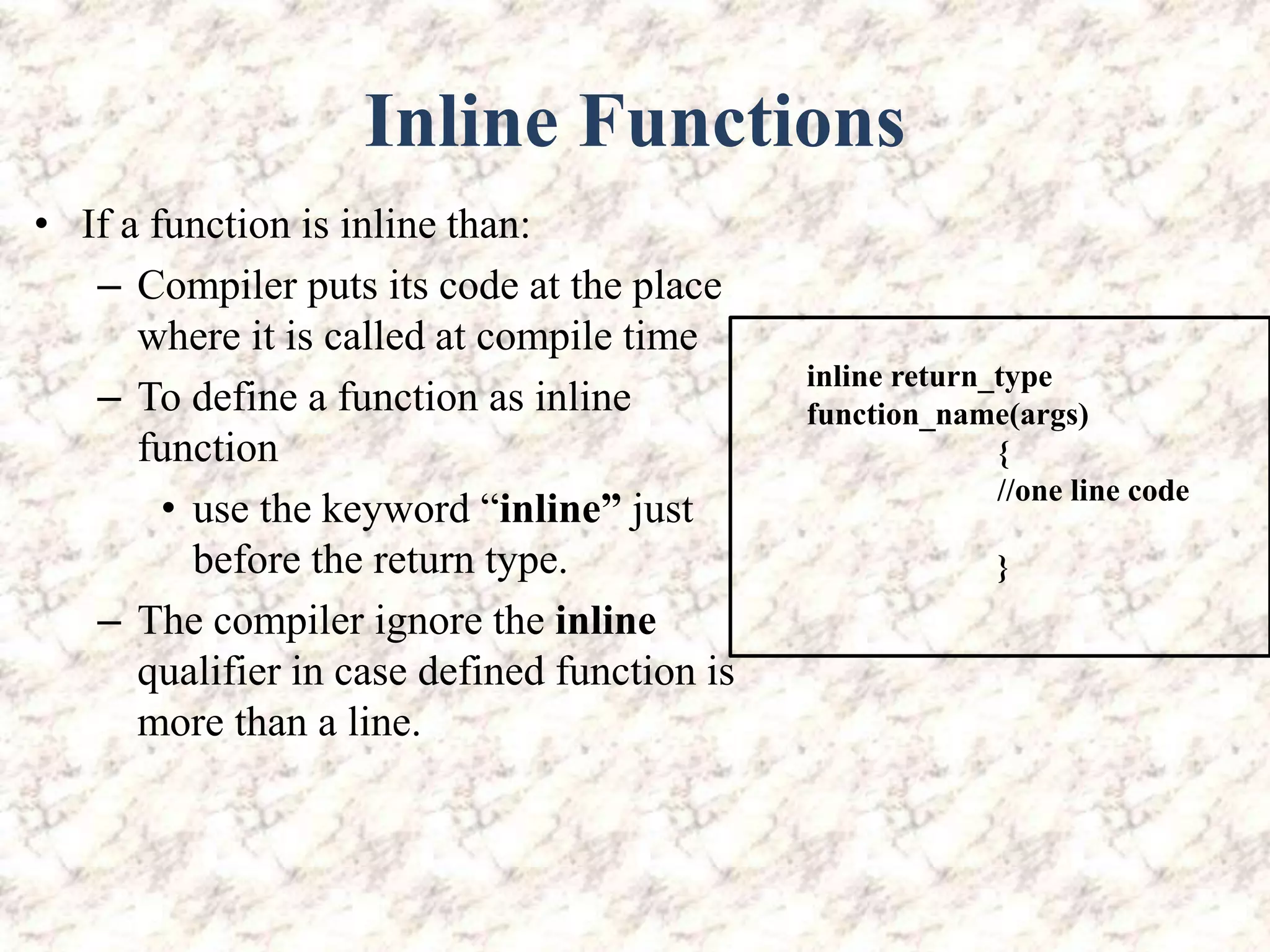 Inline Functions

• If a function is inline than:
  – Compiler puts its code at the place where it is called at compile time
  – To define a function as inline function
    • use the keyword “inline” just before the return type.
  – The compiler ignore the inline qualifier in case defined function is more than a line.

inline return_type function_name(args)
{
//one line code

}